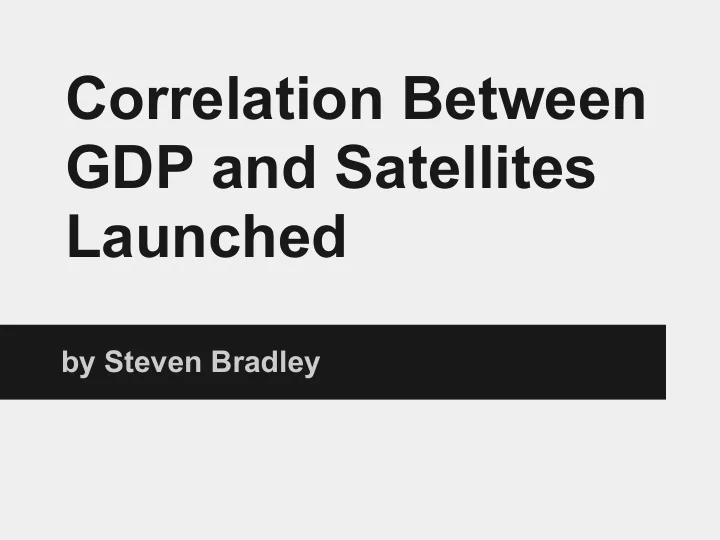 Correlation Between GDP and Satellites Launched

by Steven Bradley